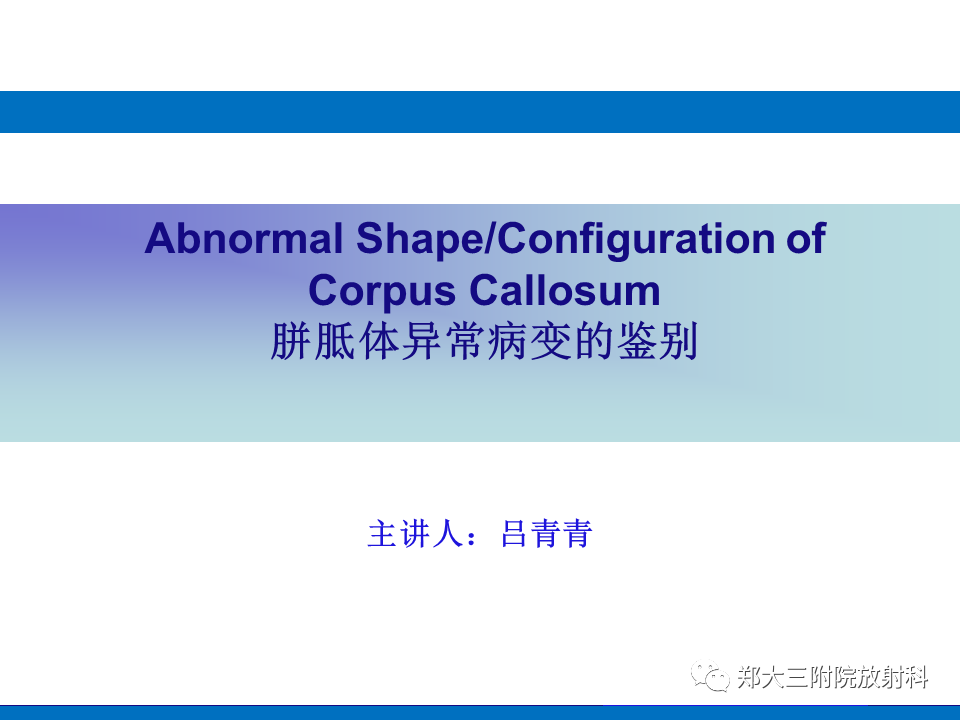 Abnormal Shape/Configuration of Corpus Callosum
胼胝体异常病变的鉴别

主讲人：吕青青

郑大三附院放射科